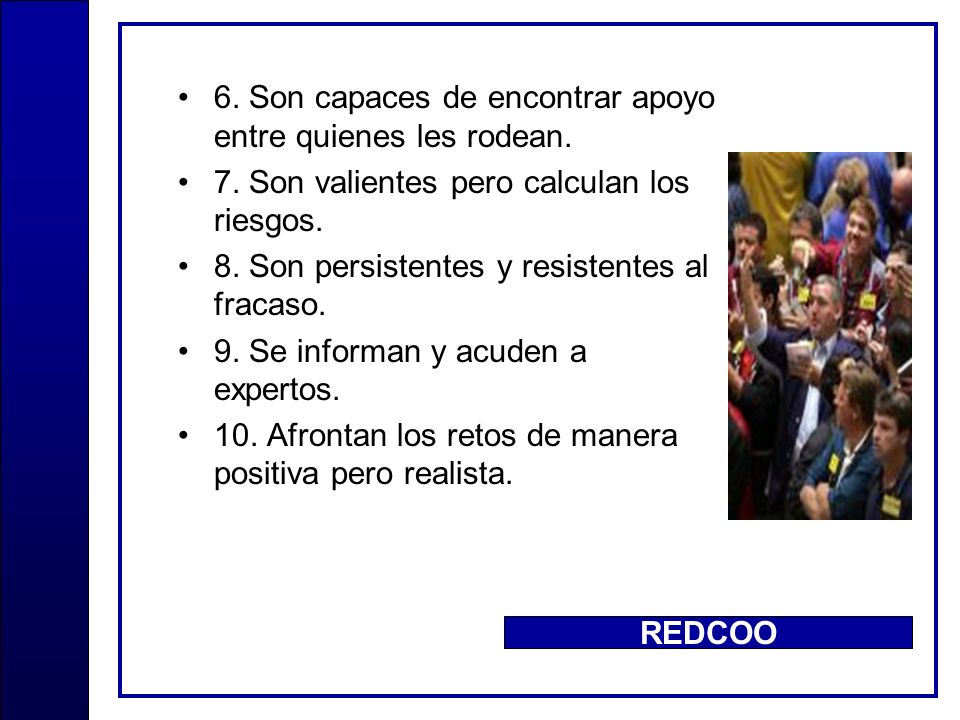 • 6. Son capaces de encontrar apoyo entre quienes les rodean.
• 7. Son valientes pero calculan los riesgos.
• 8. Son persistentes y resistentes al fracaso.
• 9. Se informan y acuden a expertos.
• 10. Afrontan los retos de manera positiva pero realista.

REDCOO